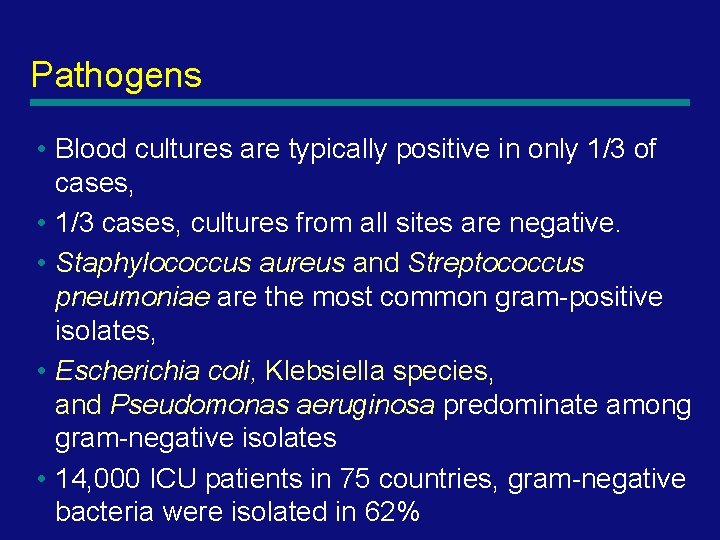 Pathogens

• Blood cultures are typically positive in only 1/3 of cases,

• 1/3 cases, cultures from all sites are negative.

• Staphylococcus aureus and Streptococcus pneumoniae are the most common gram-positive isolates,

• Escherichia coli, Klebsiella species, and Pseudomonas aeruginosa predominate among gram-negative isolates

• 14,000 ICU patients in 75 countries, gram-negative bacteria were isolated in 62%